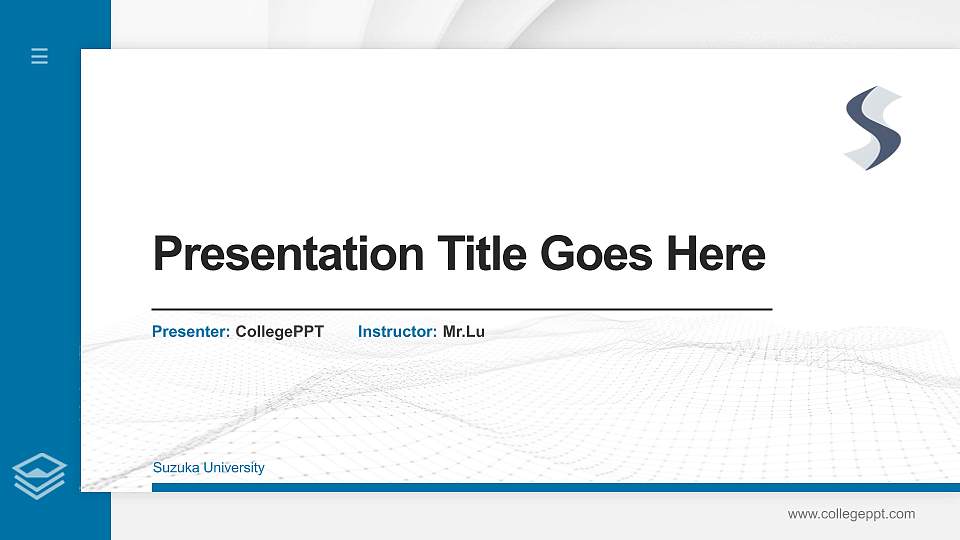 Presentation Title Goes Here

Presenter: CollegePPT Instructor: Mr.Lu

Suzuka University

www.collegeppt.com